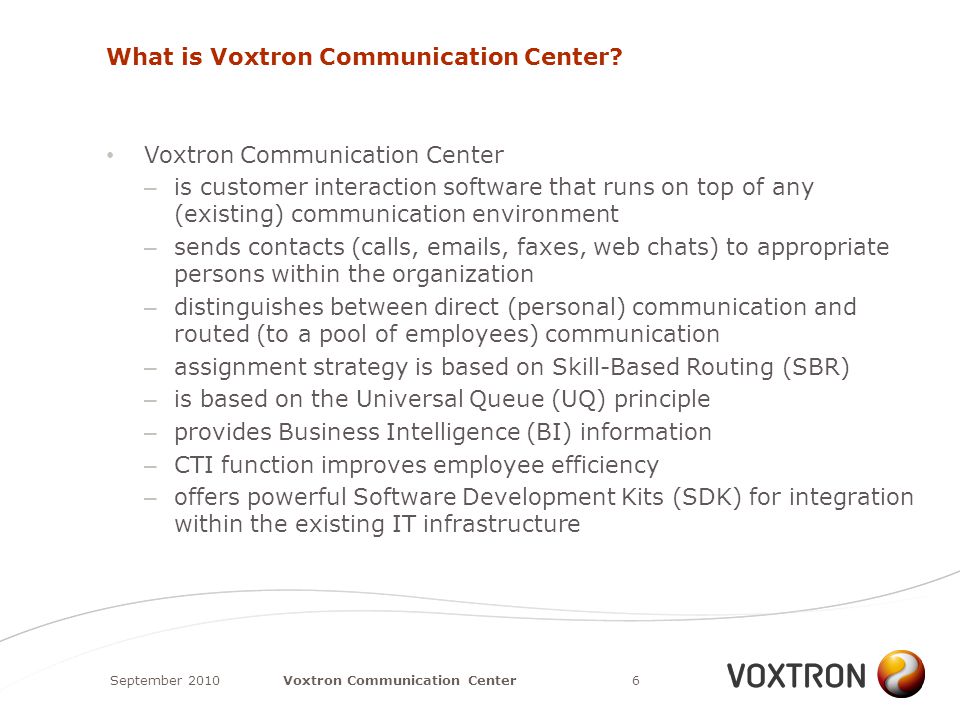 What is Voxtron Communication Center?

• Voxtron Communication Center
– is customer interaction software that runs on top of any (existing) communication environment
– sends contacts (calls, emails, faxes, web chats) to appropriate persons within the organization
– distinguishes between direct (personal) communication and routed (to a pool of employees) communication
– assignment strategy is based on Skill-Based Routing (SBR)
– is based on the Universal Queue (UQ) principle
– provides Business Intelligence (BI) information
– CTI function improves employee efficiency
– offers powerful Software Development Kits (SDK) for integration within the existing IT infrastructure

September 2010 Voxtron Communication Center 6

VOXTRON